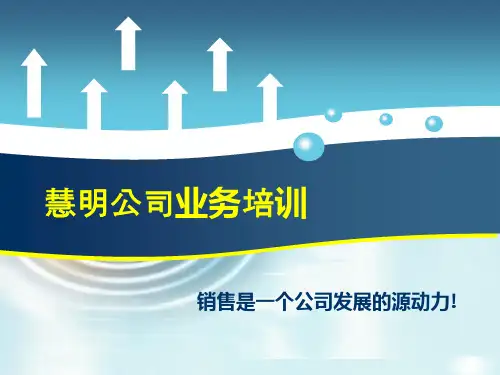 慧明公司业务培训

销售是一个公司发展的源动力!